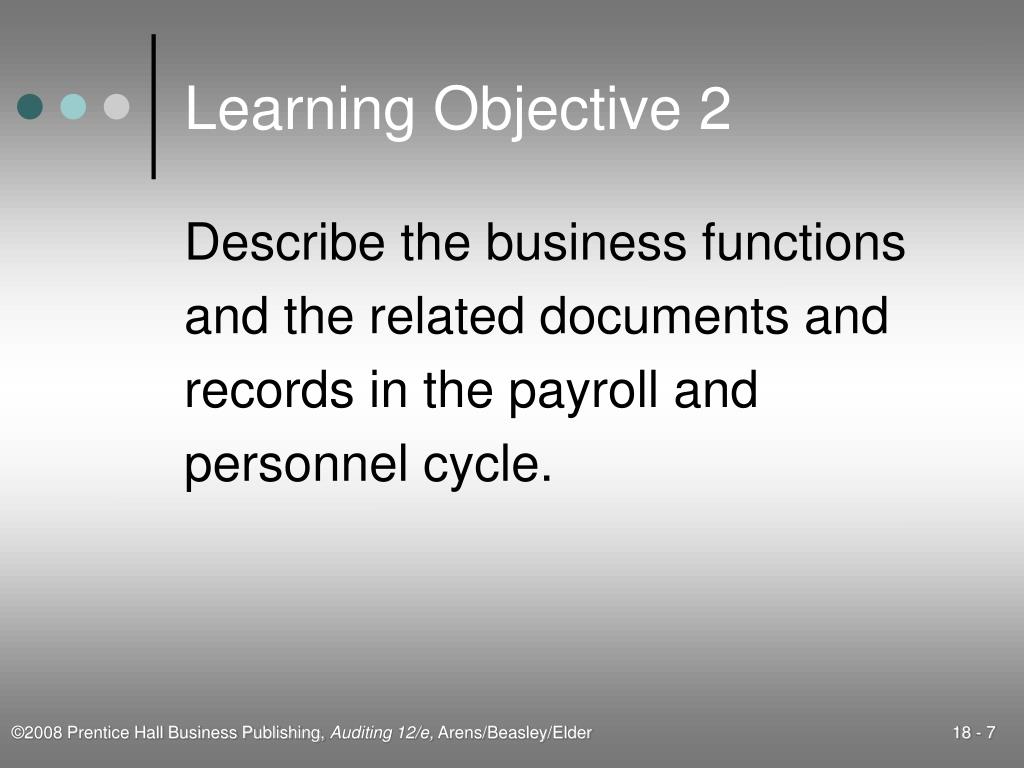 Learning Objective 2

Describe the business functions and the related documents and records in the payroll and personnel cycle.

©2008 Prentice Hall Business Publishing, Auditing 12/e, Arens/Beasley/Elder

18 - 7